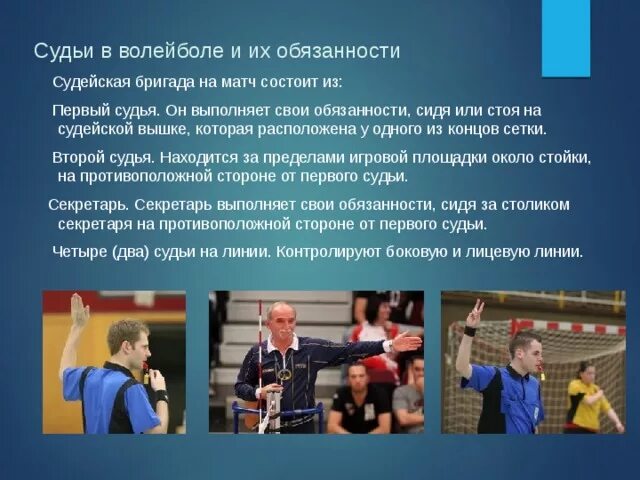 Судьи в волейболе и их обязанности

Судейская бригада на матч состоит из:

Первый судья. Он выполняет свои обязанности, сидя или стоя на судейской вышке, которая расположена у одного из концов сетки.

Второй судья. Находится за пределами игровой площадки около стойки, на противоположной стороне от первого судьи.

Секретарь. Секретарь выполняет свои обязанности, сидя за столиком секретаря на противоположной стороне от первого судьи.

Четыре (два) судьи на линии. Контролируют боковую и лицевую линии.